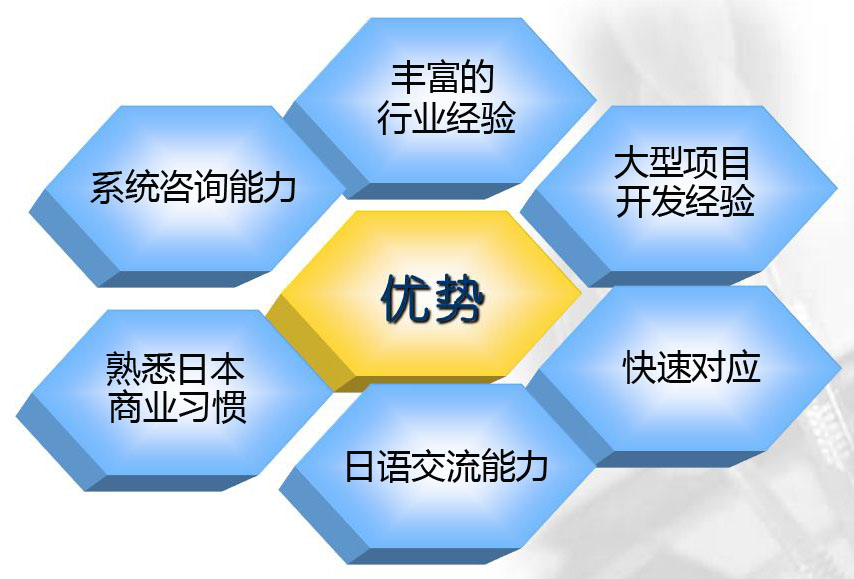 丰富的
行业经验

系统咨询能力

大型项目
开发经验

优势

熟悉日本
商业习惯

快速对应

日语交流能力